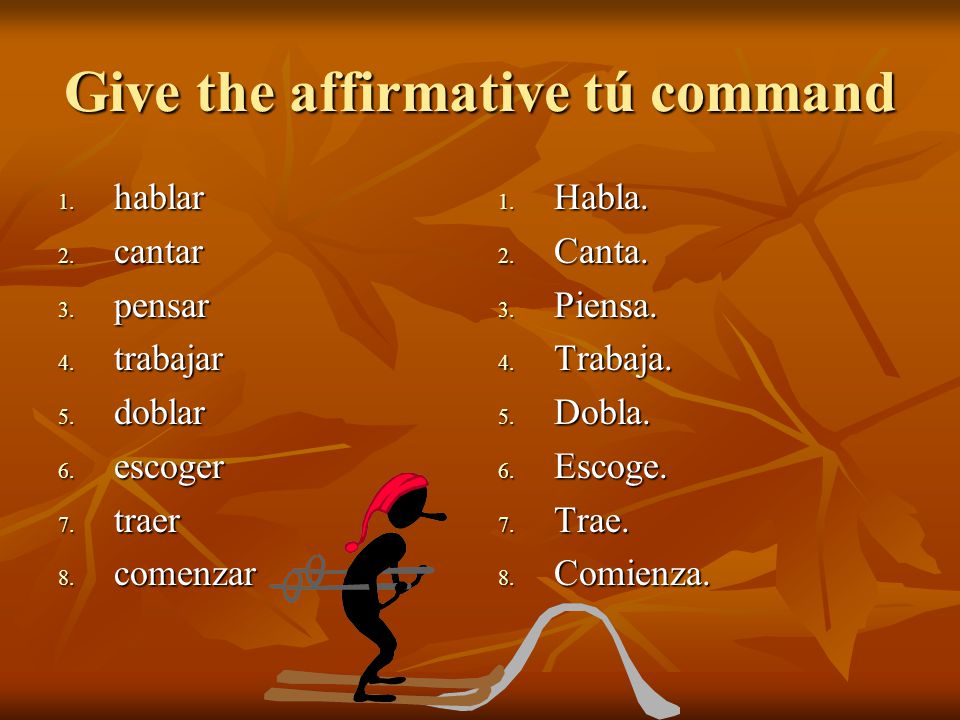 Give the affirmative tú command

1. hablar
2. cantar
3. pensar
4. trabajar
5. doblar
6. escoger
7. traer
8. comenzar

1. Habla.
2. Canta.
3. Piensa.
4. Trabaja.
5. Dobla.
6. Escoge.
7. Trae.
8. Comienza.